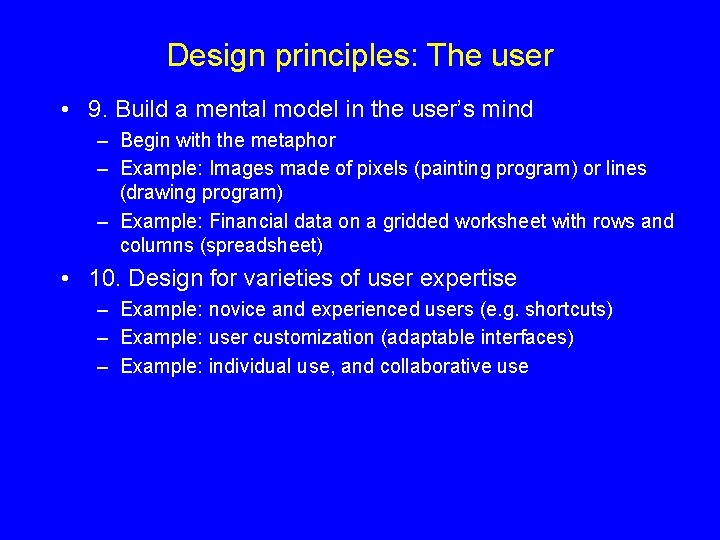 Design principles: The user

• 9. Build a mental model in the user's mind
  – Begin with the metaphor
  – Example: Images made of pixels (painting program) or lines (drawing program)
  – Example: Financial data on a gridded worksheet with rows and columns (spreadsheet)

• 10. Design for varieties of user expertise
  – Example: novice and experienced users (e.g. shortcuts)
  – Example: user customization (adaptable interfaces)
  – Example: individual use, and collaborative use